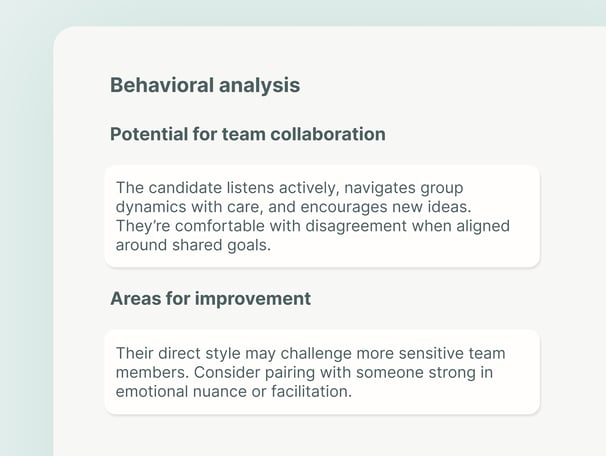 Behavioral analysis

Potential for team collaboration

The candidate listens actively, navigates group dynamics with care, and encourages new ideas. They're comfortable with disagreement when aligned around shared goals.

Areas for improvement

Their direct style may challenge more sensitive team members. Consider pairing with someone strong in emotional nuance or facilitation.